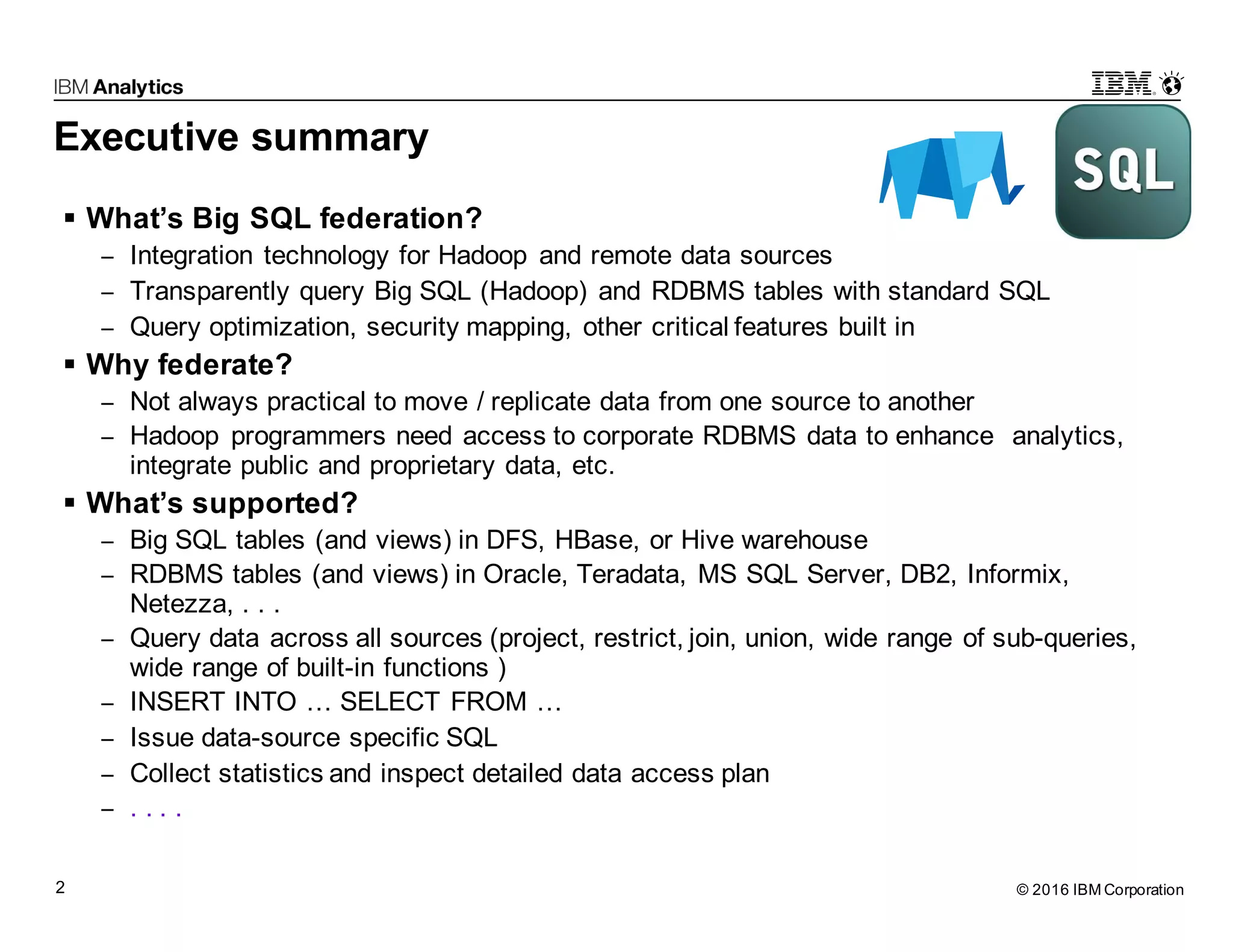 IBM Analytics

IBM

Executive summary

SQL

▪ What's Big SQL federation?
– Integration technology for Hadoop and remote data sources
– Transparently query Big SQL (Hadoop) and RDBMS tables with standard SQL
– Query optimization, security mapping, other critical features built in

▪ Why federate?
– Not always practical to move / replicate data from one source to another
– Hadoop programmers need access to corporate RDBMS data to enhance analytics, integrate public and proprietary data, etc.

▪ What's supported?
– Big SQL tables (and views) in DFS, HBase, or Hive warehouse
– RDBMS tables (and views) in Oracle, Teradata, MS SQL Server, DB2, Informix, Netezza, . . .
– Query data across all sources (project, restrict, join, union, wide range of sub-queries, wide range of built-in functions )
– INSERT INTO … SELECT FROM …
– Issue data-source specific SQL
– Collect statistics and inspect detailed data access plan
– . . . .

2

© 2016 IBM Corporation